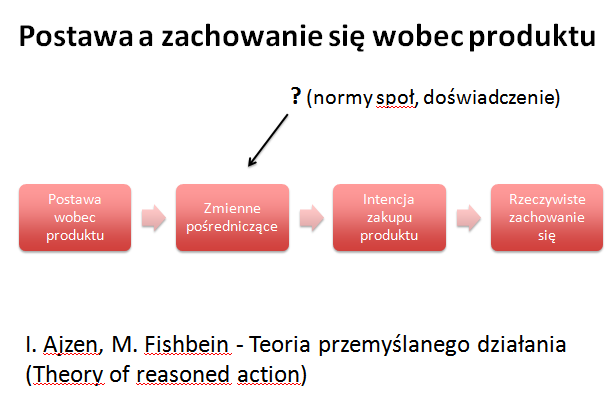 Postawa a zachowanie się wobec produktu

? (normy społ, doświadczenie)

Postawa wobec produktu

Zmienne pośredniczące

Intencja zakupu produktu

Rzeczywiste zachowanie się

I. Ajzen, M. Fishbein - Teoria przemyślanego działania (Theory of reasoned action)